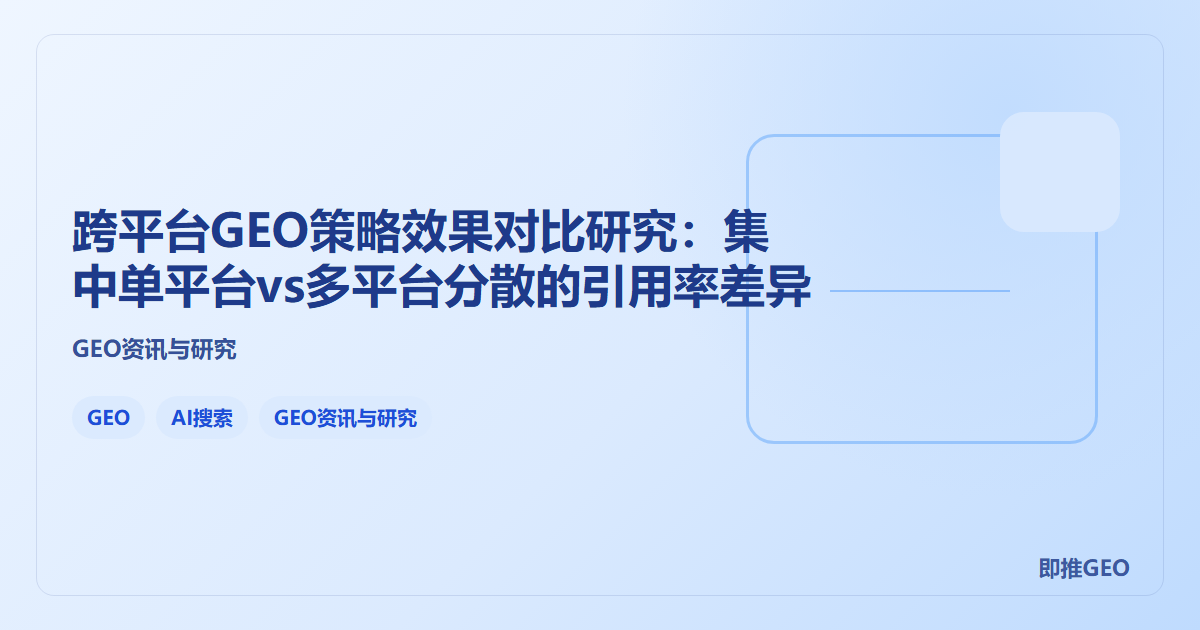 跨平台GEO策略效果对比研究：集中单平台vs多平台分散的引用率差异

GEO资讯与研究

GEO

AI搜索

GEO资讯与研究

即推GEO